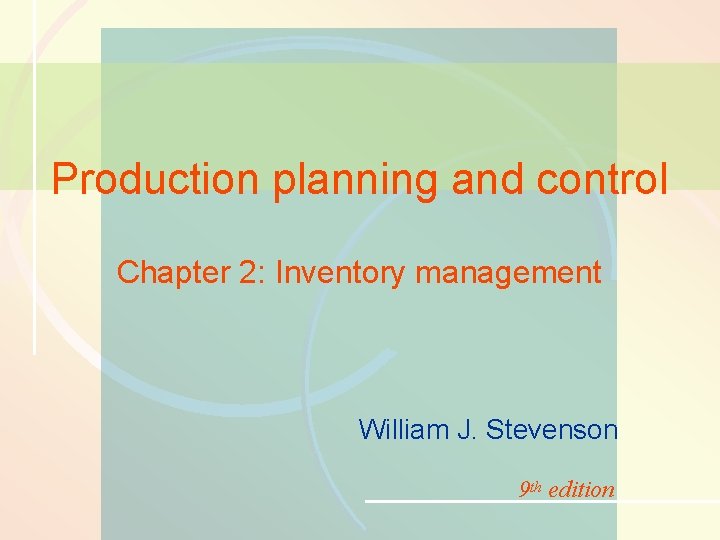 Production planning and control

Chapter 2: Inventory management

William J. Stevenson

9th edition